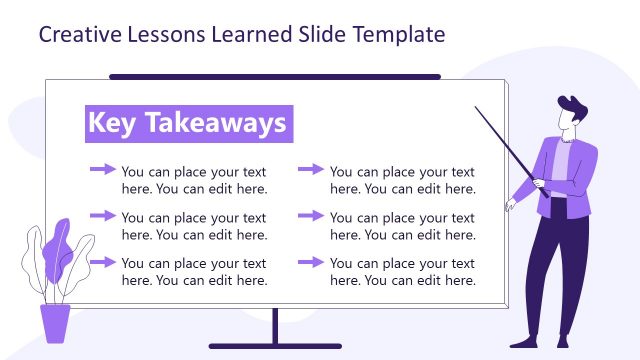 Creative Lessons Learned Slide Template

Key Takeaways

You can place your text here. You can edit here.

You can place your text here. You can edit here.

You can place your text here. You can edit here.

You can place your text here. You can edit here.

You can place your text here. You can edit here.

You can place your text here. You can edit here.